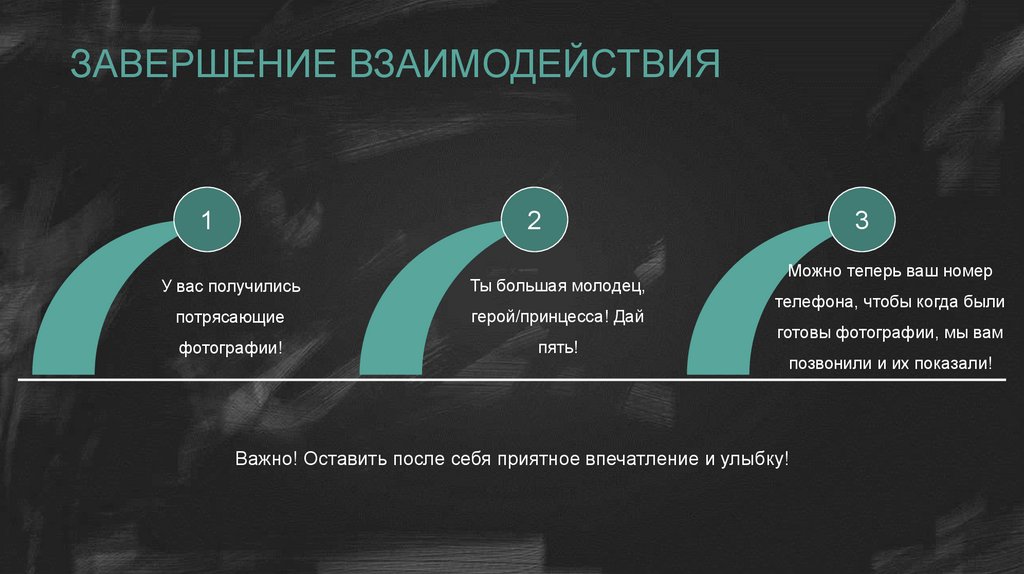 ЗАВЕРШЕНИЕ ВЗАИМОДЕЙСТВИЯ

1

У вас получились потрясающие фотографии!

2

Ты большая молодец, герой/принцесса! Дай пять!

3

Можно теперь ваш номер телефона, чтобы когда были готовы фотографии, мы вам позвонили и их показали!

Важно! Оставить после себя приятное впечатление и улыбку!